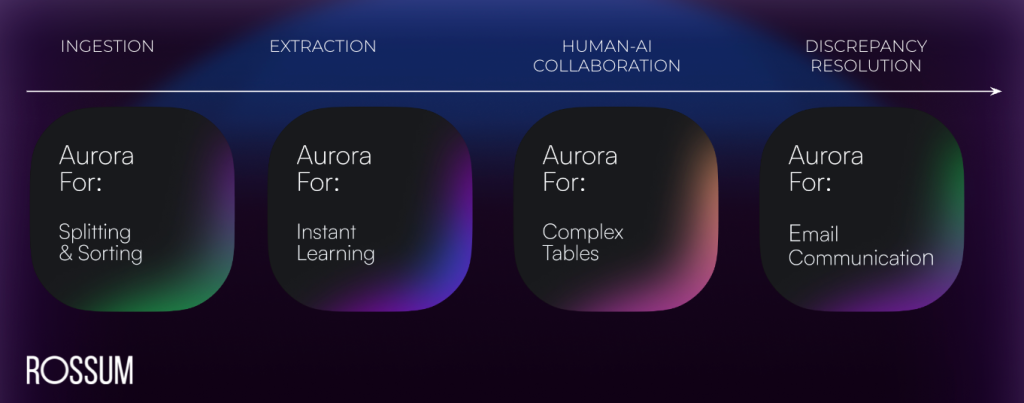 INGESTION

EXTRACTION

HUMAN-AI COLLABORATION

DISCREPANCY RESOLUTION

Aurora For:

Splitting & Sorting

Aurora For:

Instant Learning

Aurora For:

Complex Tables

Aurora For:

Email Communication

ROSSUM